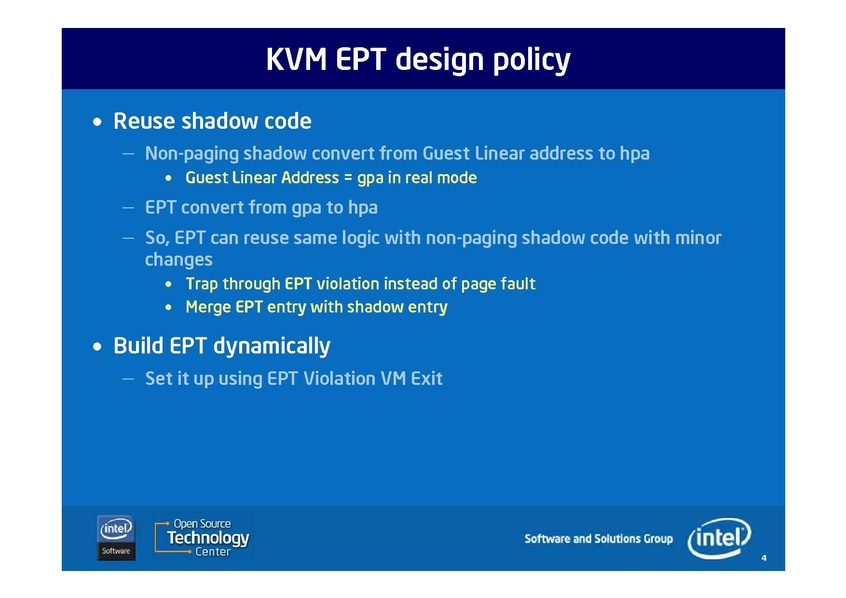 KVM EPT design policy

• Reuse shadow code
– Non-paging shadow convert from Guest Linear address to hpa
• Guest Linear Address = gpa in real mode
– EPT convert from gpa to hpa
– So, EPT can reuse same logic with non-paging shadow code with minor changes
• Trap through EPT violation instead of page fault
• Merge EPT entry with shadow entry

• Build EPT dynamically
– Set it up using EPT Violation VM Exit

intel Software

Open Source Technology Center

Software and Solutions Group

intel

4